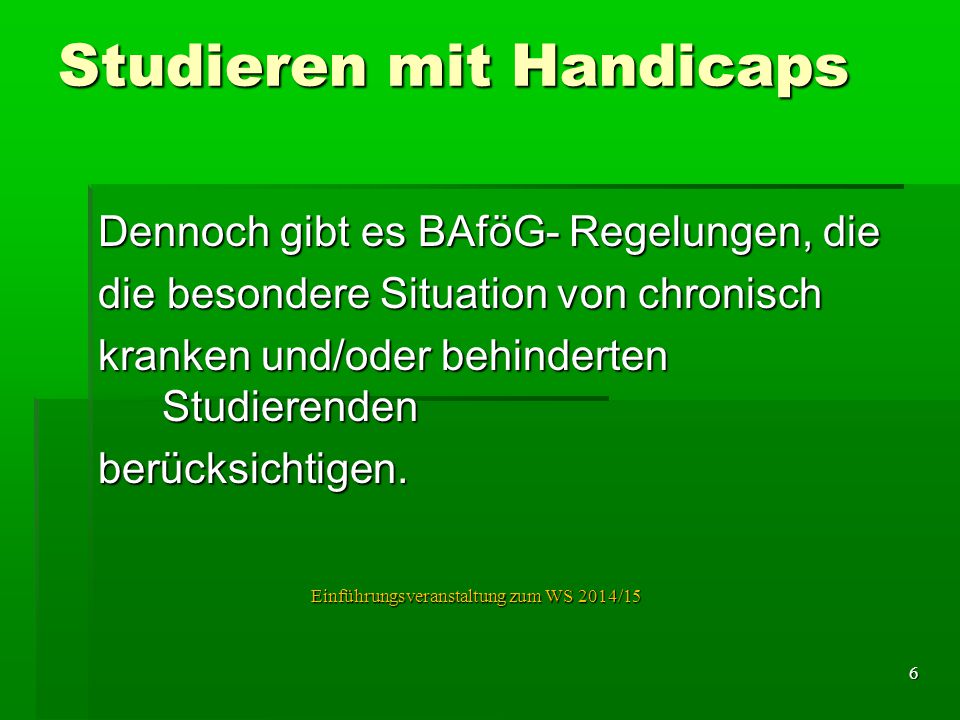 Studieren mit Handicaps

Dennoch gibt es BAföG- Regelungen, die die besondere Situation von chronisch kranken und/oder behinderten Studierenden berücksichtigen.

Einführungsveranstaltung zum WS 2014/15

6